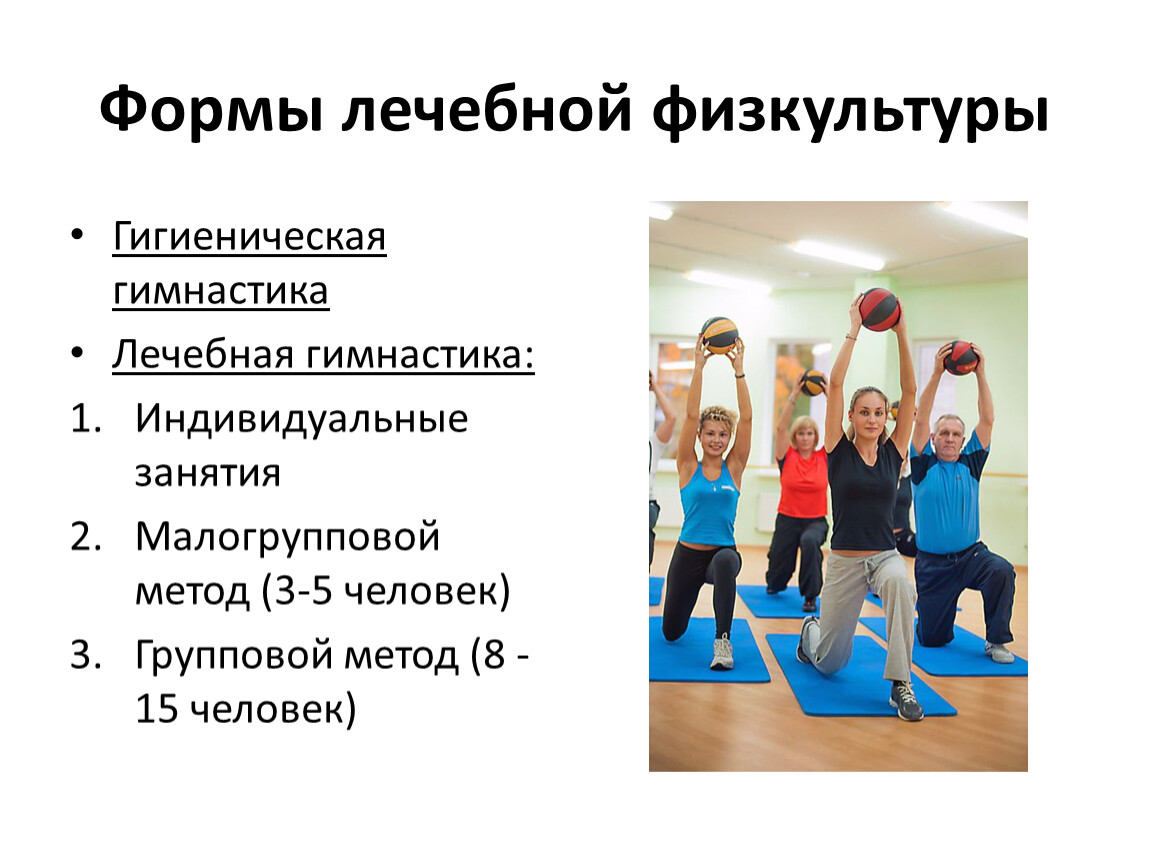 Формы лечебной физкультуры

• Гигиеническая гимнастика
• Лечебная гимнастика:
1. Индивидуальные занятия
2. Малогрупповой метод (3-5 человек)
3. Групповой метод (8 - 15 человек)